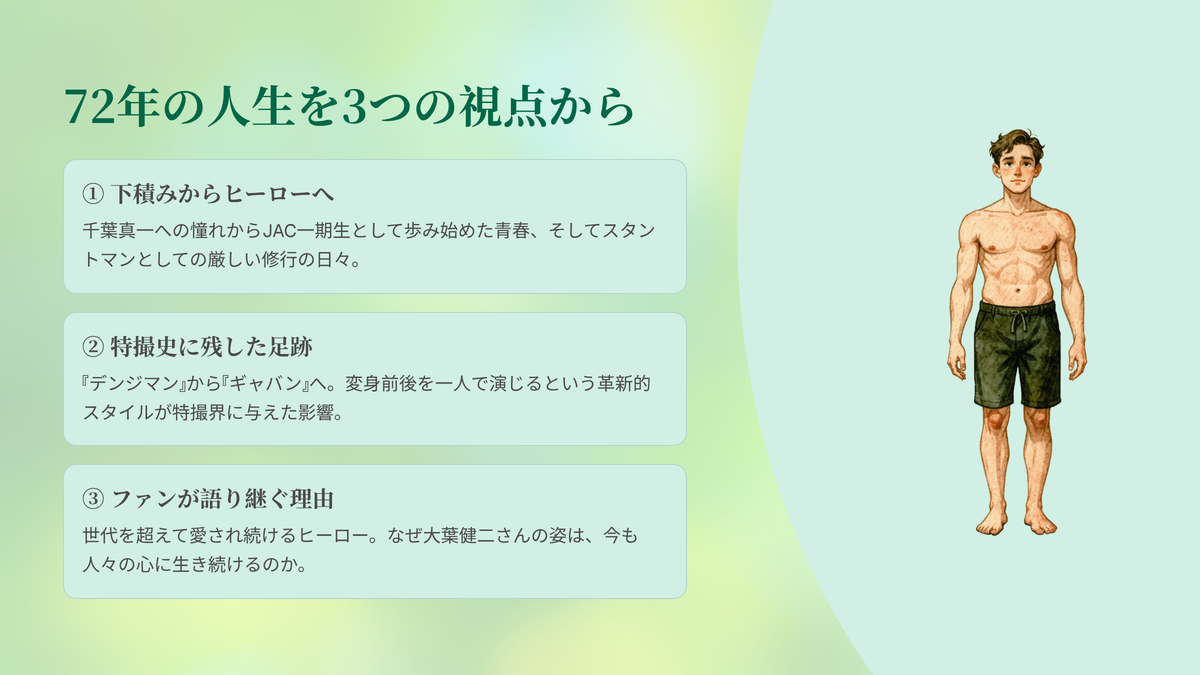 72年の人生を3つの視点から

① 下積みからヒーローへ
千葉真一への憧れからJAC一期生として歩み始めた青春、そしてスタントマンとしての厳しい修行の日々。

② 特撮史に残した足跡
『デンジマン』から『ギャバン』へ。変身前後を一人で演じるという革新的スタイルが特撮界に与えた影響。

③ ファンが語り継ぐ理由
世代を超えて愛され続けるヒーロー。なぜ大葉健二さんの姿は、今も人々の心に生き続けるのか。